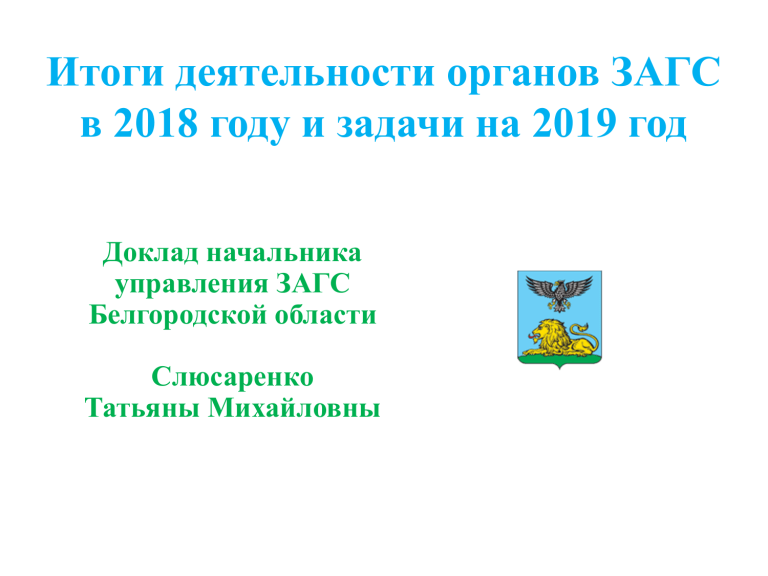 Итоги деятельности органов ЗАГС в 2018 году и задачи на 2019 год

Доклад начальника управления ЗАГС Белгородской области

Слюсаренко Татьяны Михайловны